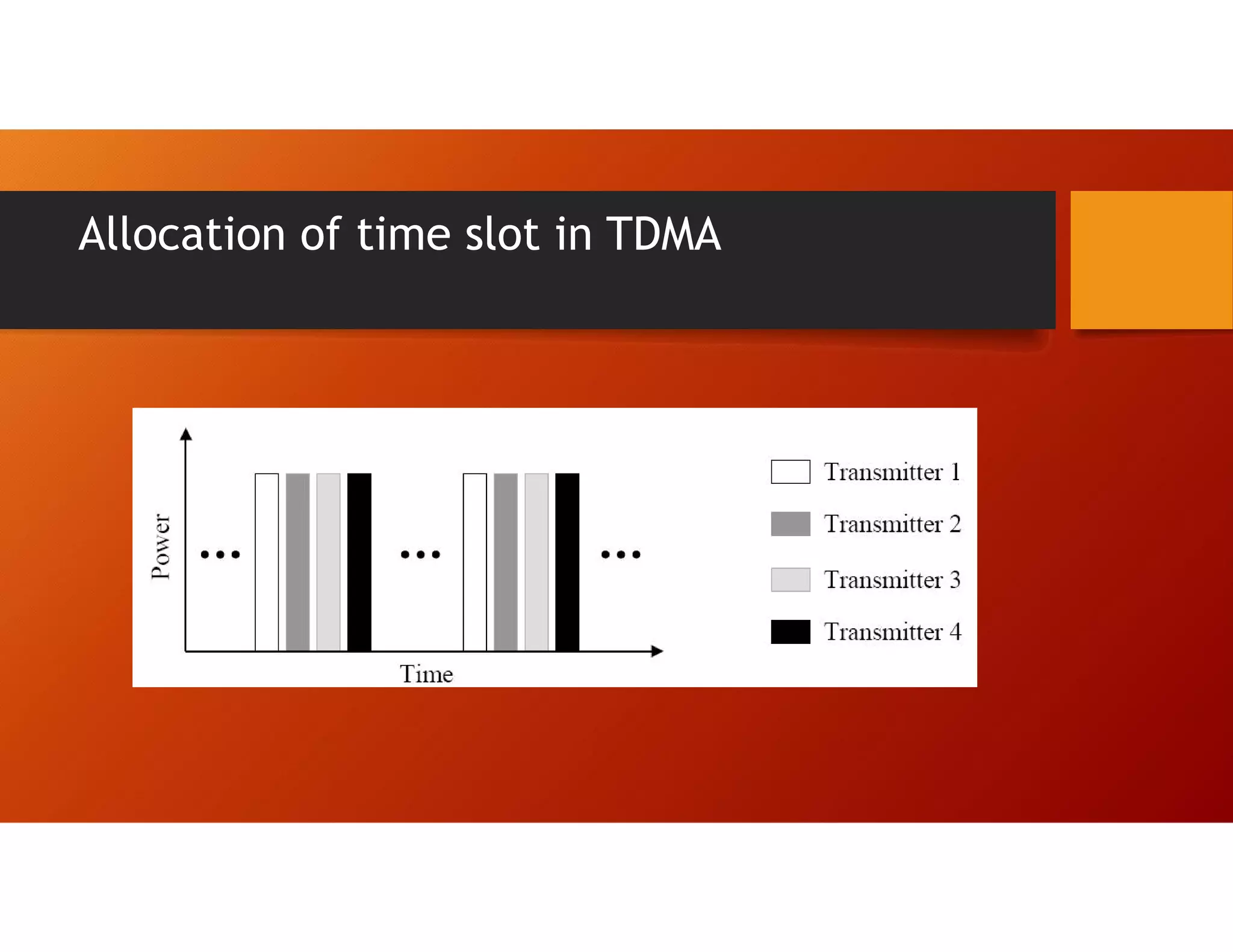 Allocation of time slot in TDMA

Power

...

...

...

Time

Transmitter 1

Transmitter 2

Transmitter 3

Transmitter 4